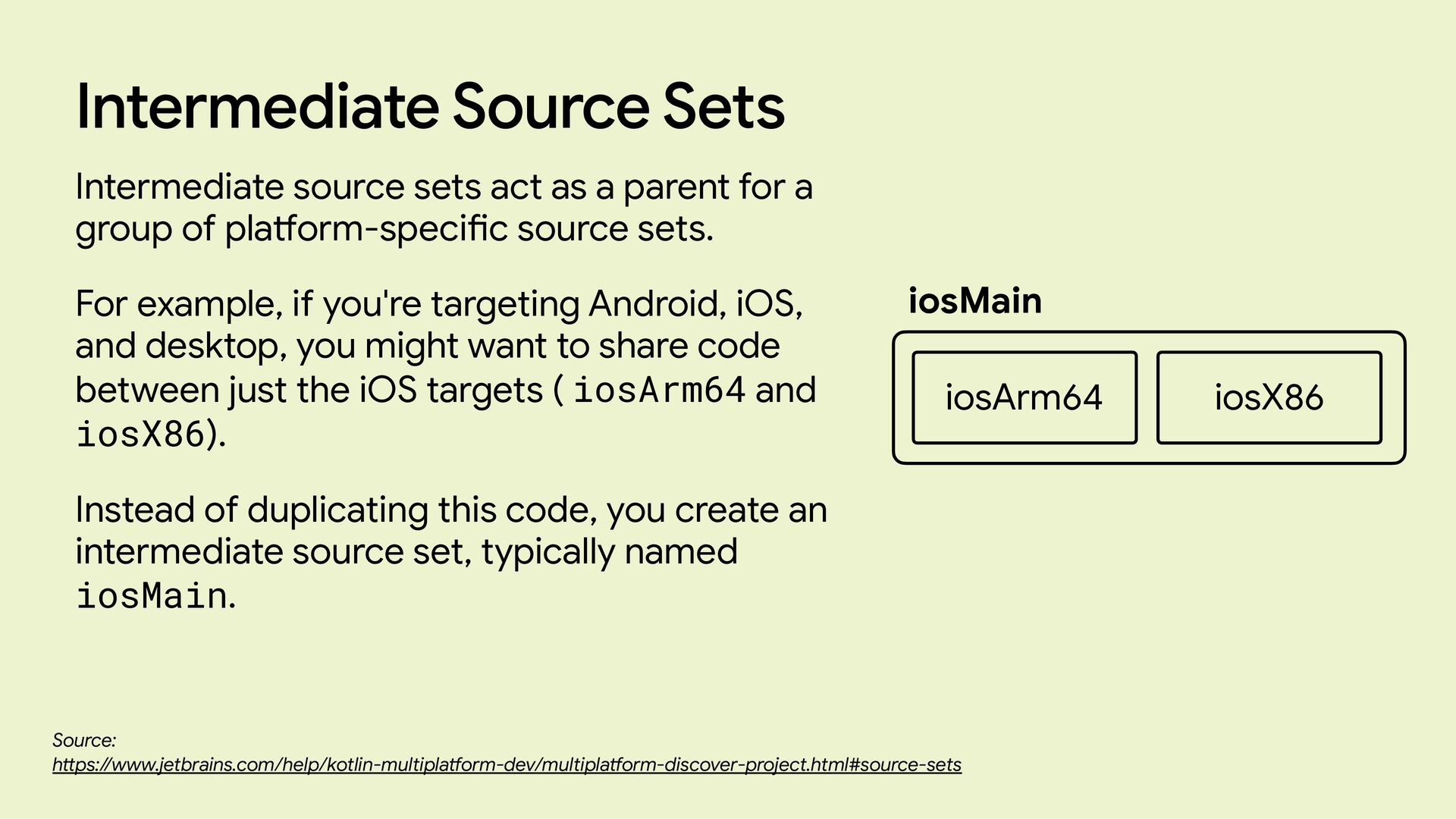 Intermediate Source Sets

Intermediate source sets act as a parent for a group of platform-specific source sets.

For example, if you're targeting Android, iOS, and desktop, you might want to share code between just the iOS targets ( iosArm64 and iosX86).

Instead of duplicating this code, you create an intermediate source set, typically named iosMain.

iosMain

iosArm64

iosX86

Source:
https://www.jetbrains.com/help/kotlin-multiplatform-dev/multiplatform-discover-project.html#source-sets